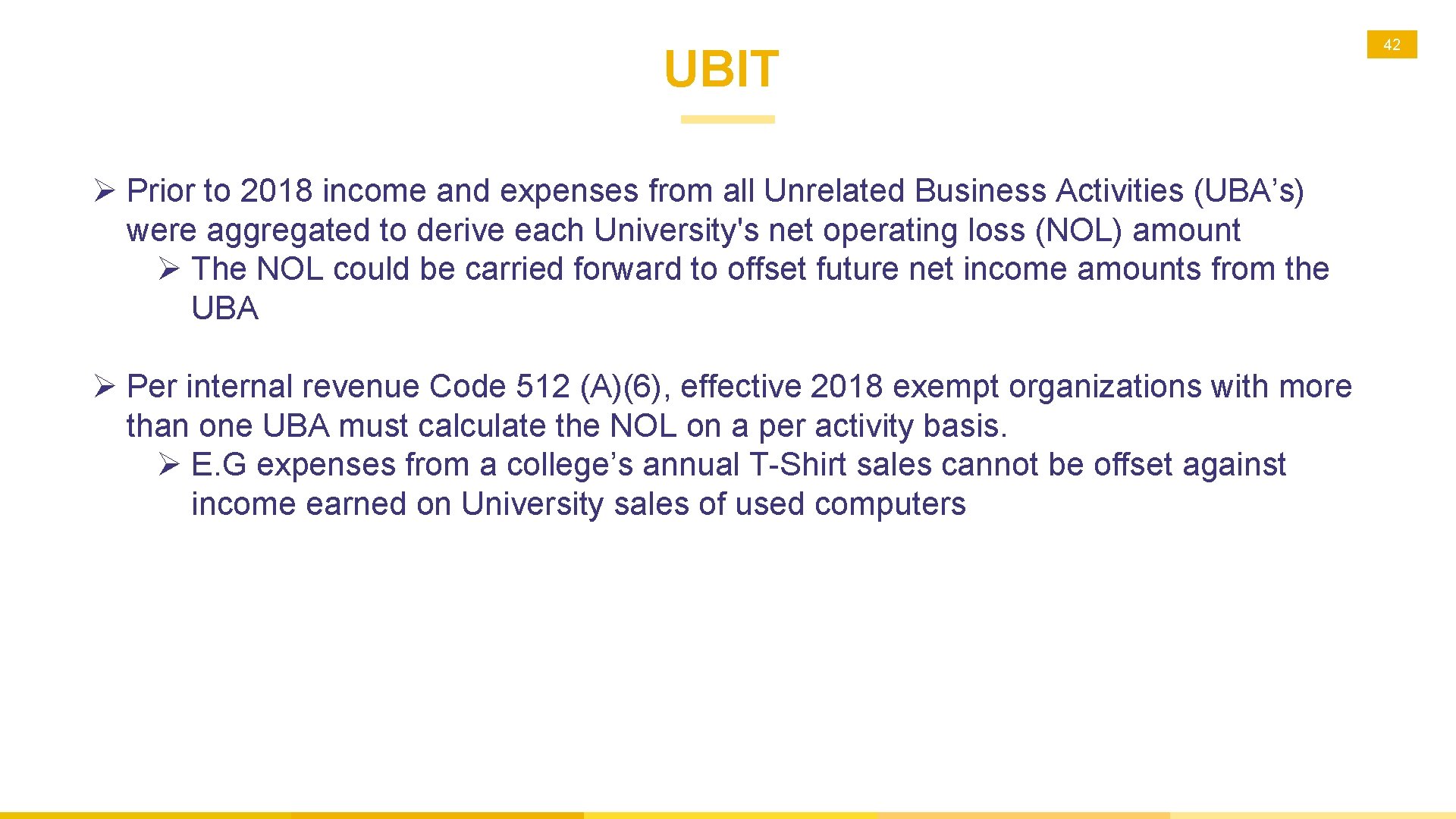 UBIT

42

➢ Prior to 2018 income and expenses from all Unrelated Business Activities (UBA’s) were aggregated to derive each University's net operating loss (NOL) amount

➢ The NOL could be carried forward to offset future net income amounts from the UBA

➢ Per internal revenue Code 512 (A)(6), effective 2018 exempt organizations with more than one UBA must calculate the NOL on a per activity basis.

➢ E.G expenses from a college’s annual T-Shirt sales cannot be offset against income earned on University sales of used computers